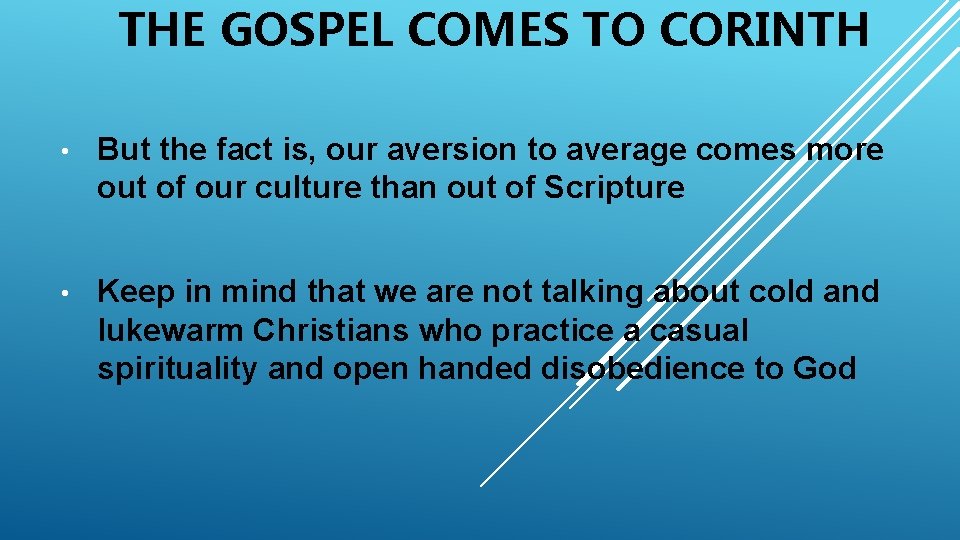 THE GOSPEL COMES TO CORINTH

• But the fact is, our aversion to average comes more out of our culture than out of Scripture

• Keep in mind that we are not talking about cold and lukewarm Christians who practice a casual spirituality and open handed disobedience to God